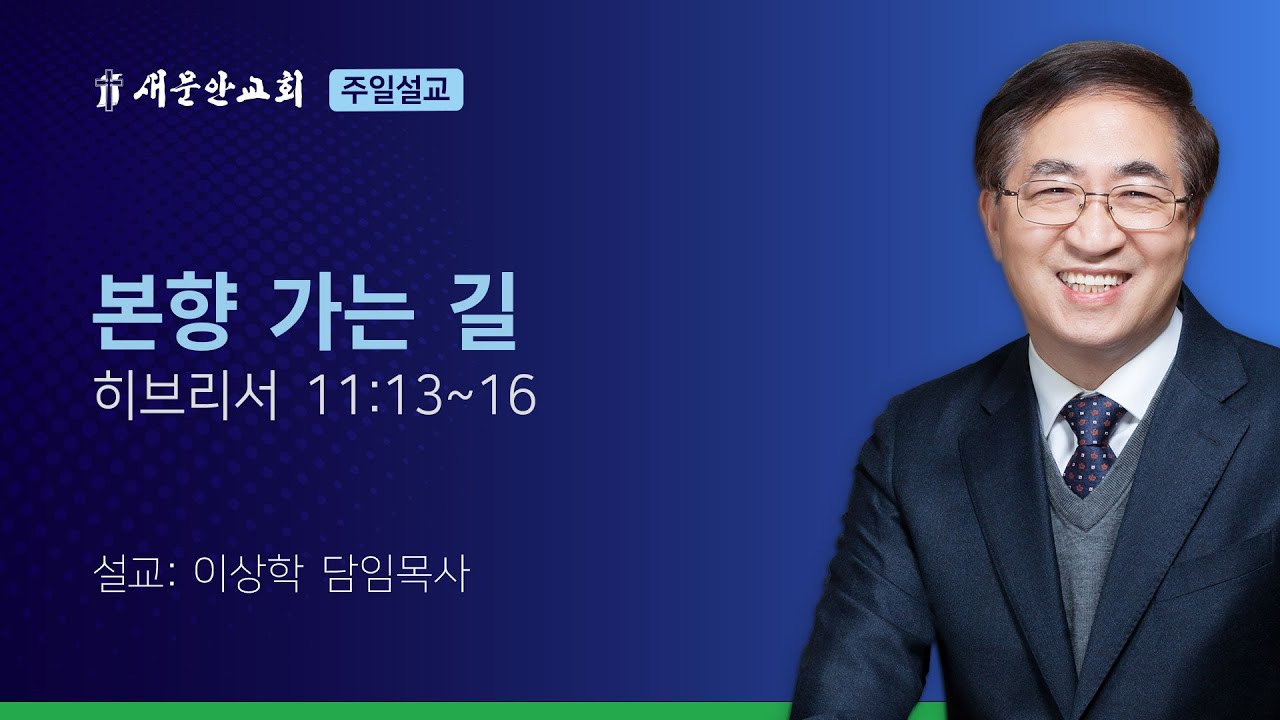 새문안교회 주일설교

본향 가는 길

히브리서 11:13~16

설교: 이상학 담임목사